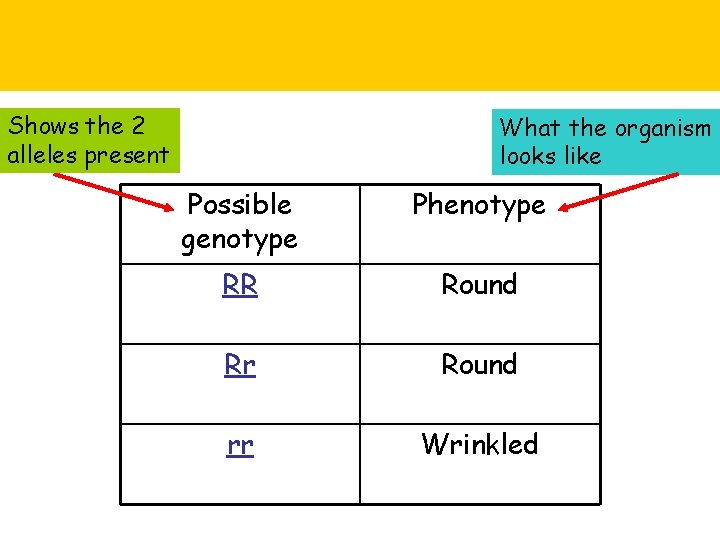 Shows the 2 alleles present

What the organism looks like

| Possible genotype | Phenotype |
|---|---|
| RR | Round |
| Rr | Round |
| rr | Wrinkled |